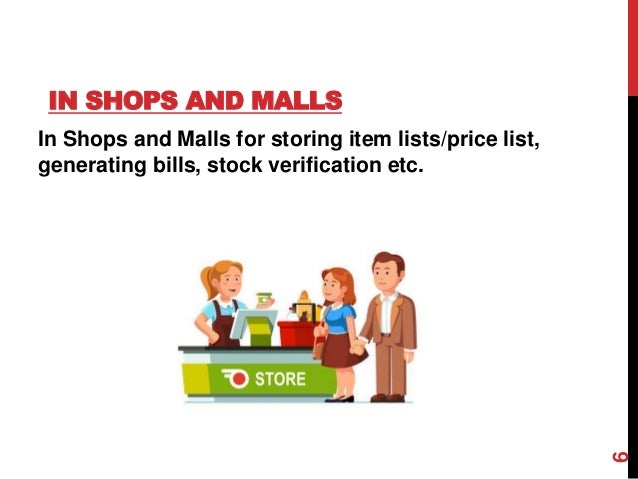 IN SHOPS AND MALLS

In Shops and Malls for storing item lists/price list, generating bills, stock verification etc.

STORE

6